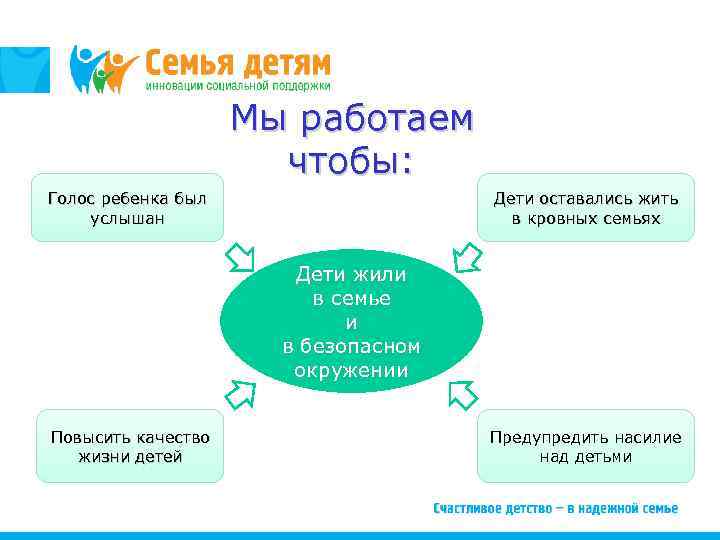 Семья детям
инновации социальной поддержки

Мы работаем чтобы:

Голос ребенка был услышан

Дети оставались жить в кровных семьях

Дети жили в семье и в безопасном окружении

Повысить качество жизни детей

Предупредить насилие над детьми

Счастливое детство – в надежной семье